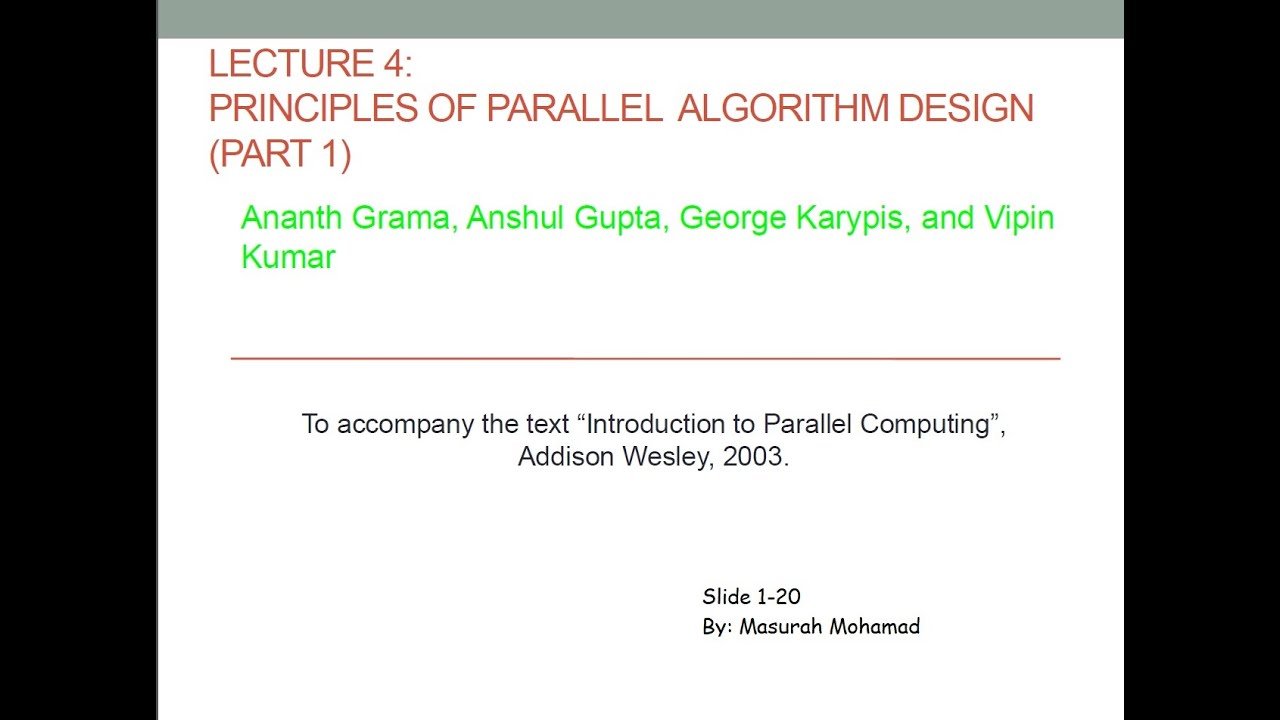 LECTURE 4:
PRINCIPLES OF PARALLEL ALGORITHM DESIGN (PART 1)

Ananth Grama, Anshul Gupta, George Karypis, and Vipin Kumar

To accompany the text “Introduction to Parallel Computing”, Addison Wesley, 2003.

Slide 1-20
By: Masurah Mohamad